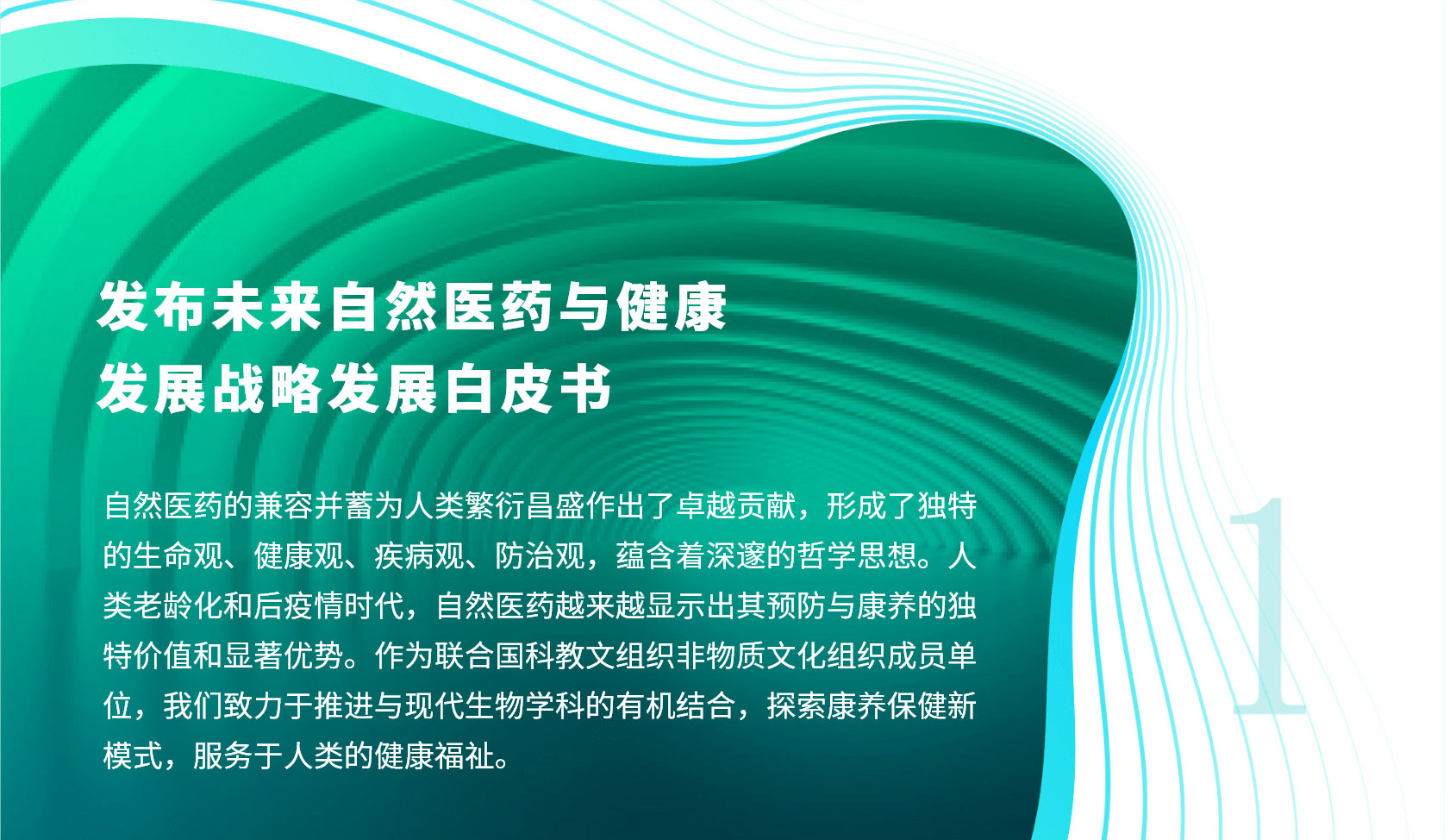 发布未来自然医药与健康
发展战略发展白皮书

自然医药的兼容并蓄为人类繁衍昌盛作出了卓越贡献，形成了独特的生命观、健康观、疾病观、防治观，蕴含着深邃的哲学思想。人类老龄化和后疫情时代，自然医药越来越显示出其预防与康养的独特价值和显著优势。作为联合国科教文组织非物质文化组织成员单位，我们致力于推进与现代生物学科的有机结合，探索康养保健新模式，服务于人类的健康福祉。

1